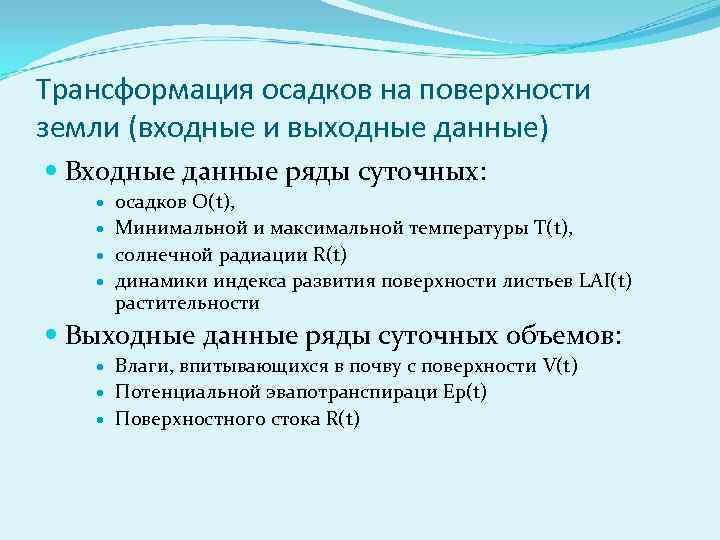 Трансформация осадков на поверхности земли (входные и выходные данные)

Входные данные ряды суточных:

осадков O(t),

Минимальной и максимальной температуры T(t),

солнечной радиации R(t)

динамики индекса развития поверхности листьев LAI(t) растительности

Выходные данные ряды суточных объемов:

Влаги, впитывающихся в почву с поверхности V(t)

Потенциальной эвапотранспираци Ep(t)

Поверхностного стока R(t)